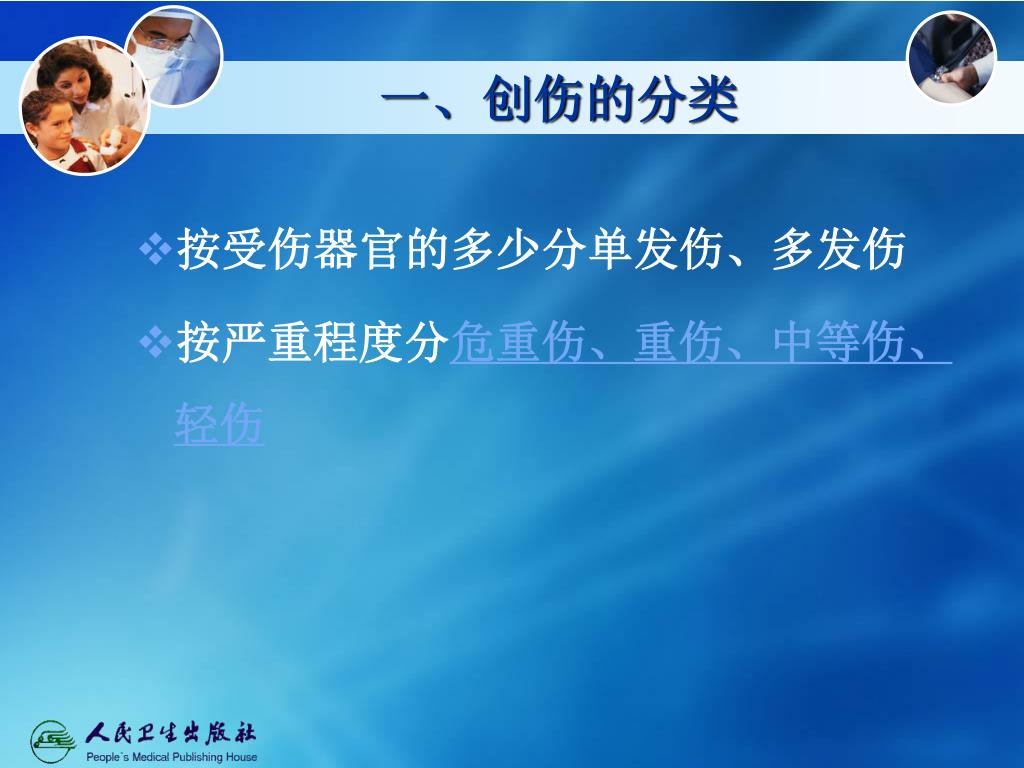 一、创伤的分类

❖按受伤器官的多少分单发伤、多发伤

❖按严重程度分危重伤、重伤、中等伤、轻伤

人民卫生出版社
People's Medical Publishing House